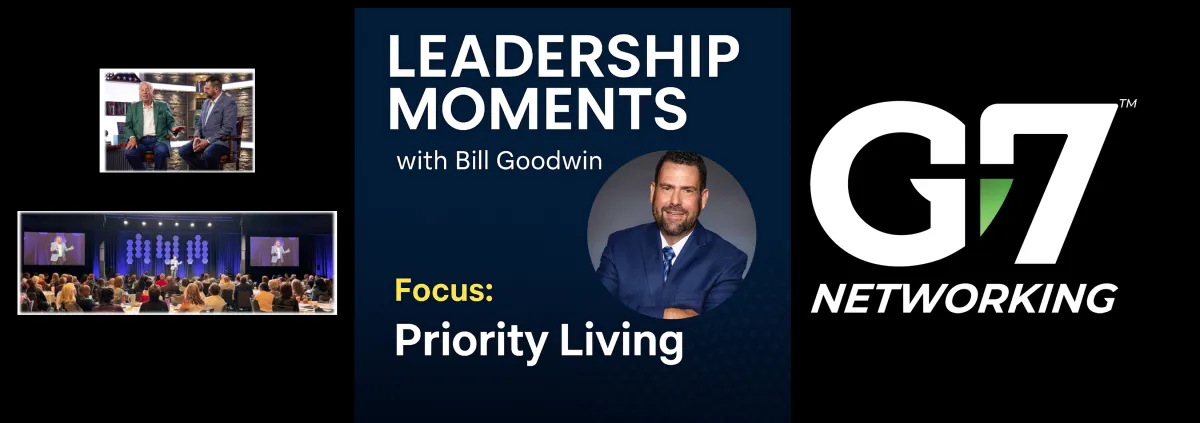 LEADERSHIP MOMENTS
with Bill Goodwin

Focus:
Priority Living

G7™
NETWORKING